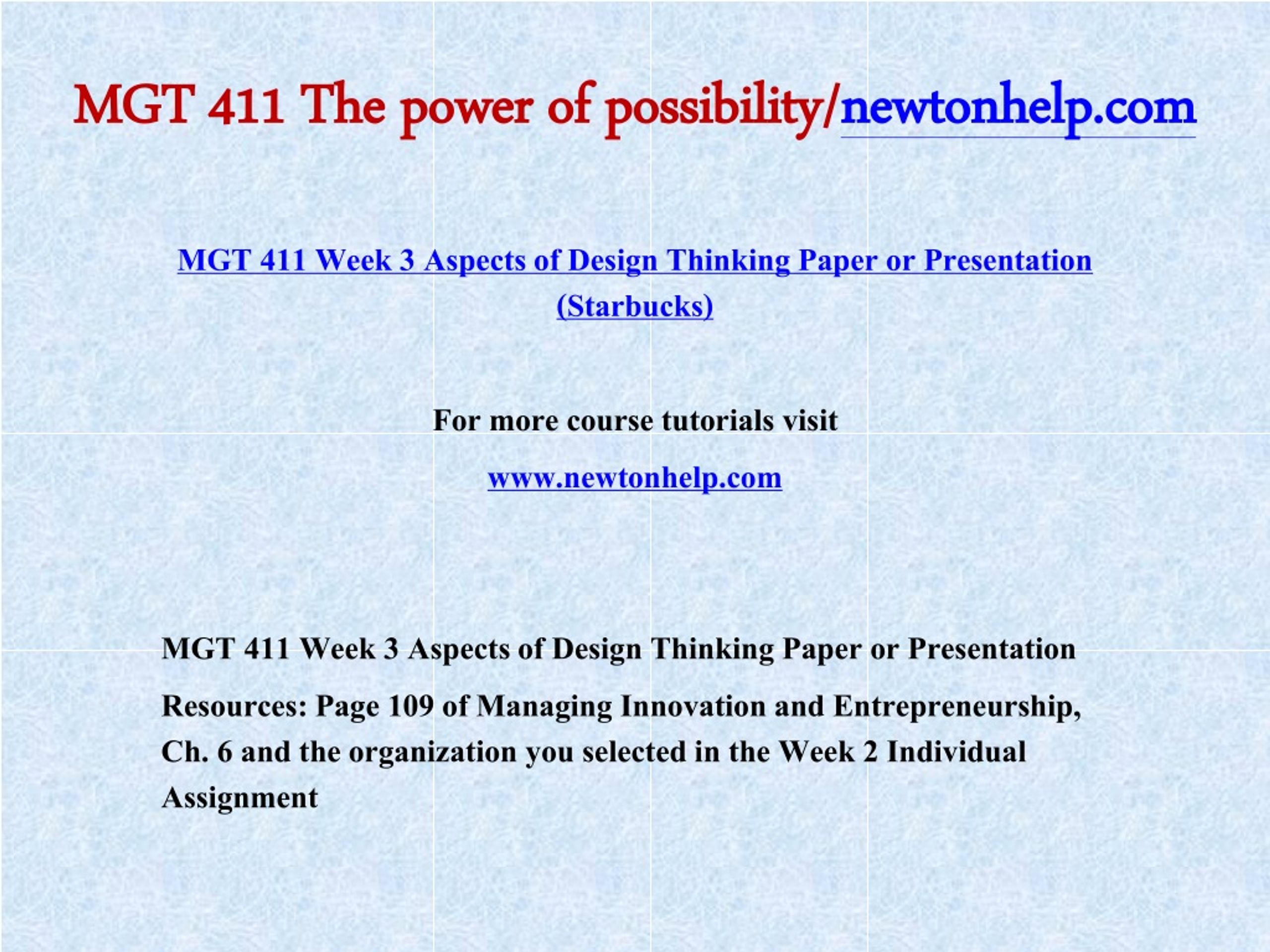 MGT 411 The power of possibility/newtonhelp.com

MGT 411 Week 3 Aspects of Design Thinking Paper or Presentation (Starbucks)

For more course tutorials visit

www.newtonhelp.com

MGT 411 Week 3 Aspects of Design Thinking Paper or Presentation

Resources: Page 109 of Managing Innovation and Entrepreneurship, Ch. 6 and the organization you selected in the Week 2 Individual Assignment